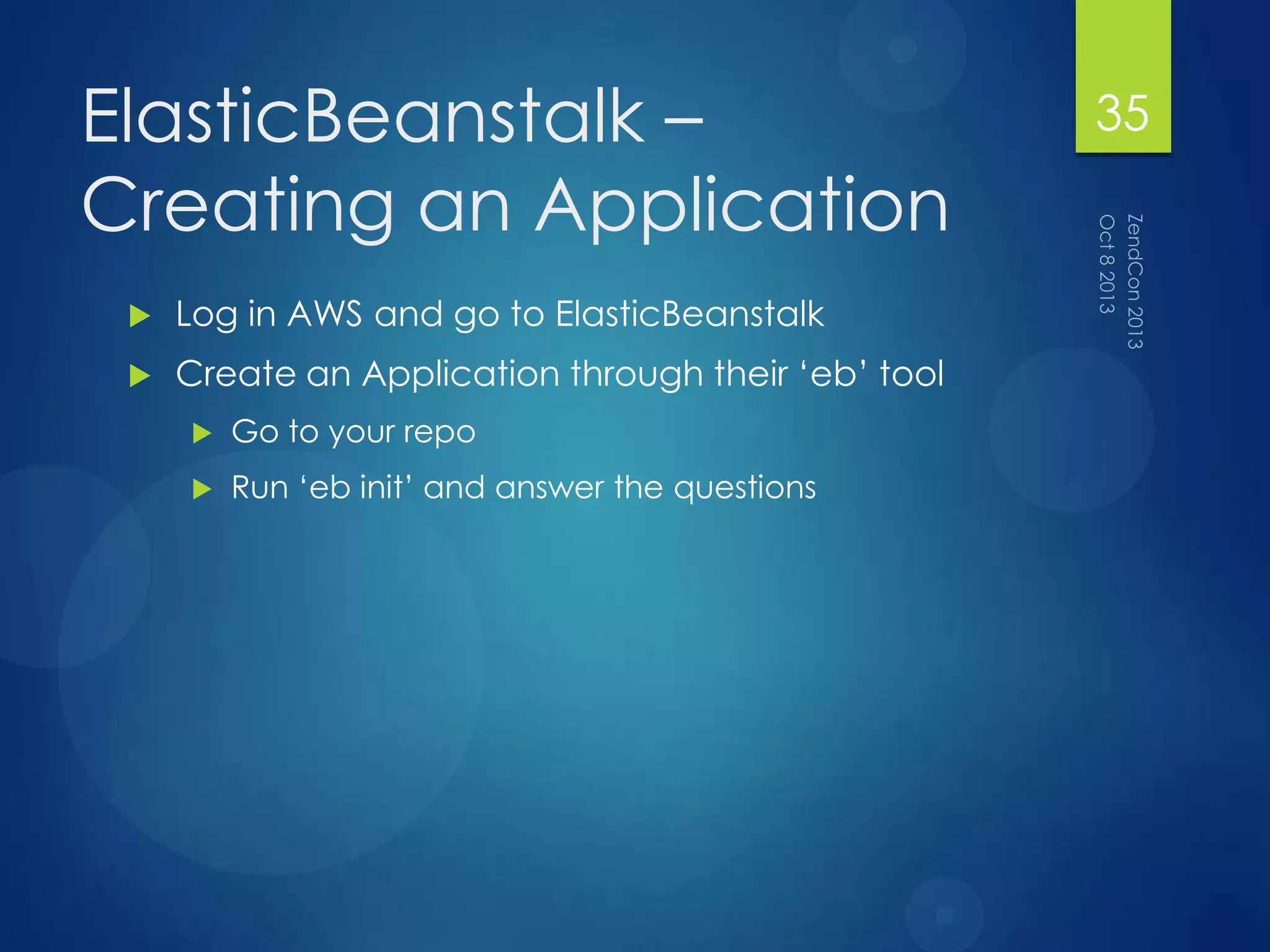 ElasticBeanstalk – Creating an Application

35

ZendCon 2013
Oct 8 2013

Log in AWS and go to ElasticBeanstalk
Create an Application through their ‘eb’ tool
Go to your repo
Run ‘eb init’ and answer the questions